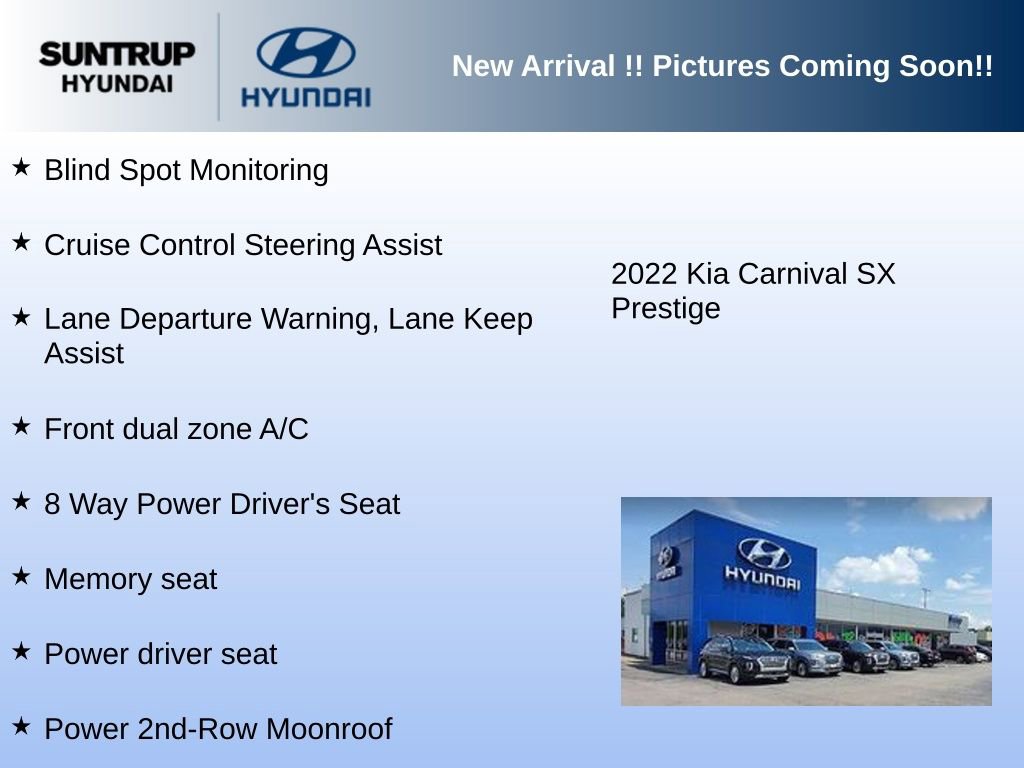 SUNTRUP HYUNDAI

HYUNDAI

New Arrival !! Pictures Coming Soon!!

★ Blind Spot Monitoring

★ Cruise Control Steering Assist

★ Lane Departure Warning, Lane Keep Assist

★ Front dual zone A/C

★ 8 Way Power Driver's Seat

★ Memory seat

★ Power driver seat

★ Power 2nd-Row Moonroof

2022 Kia Carnival SX Prestige

HYUNDAI

HYUNDAI